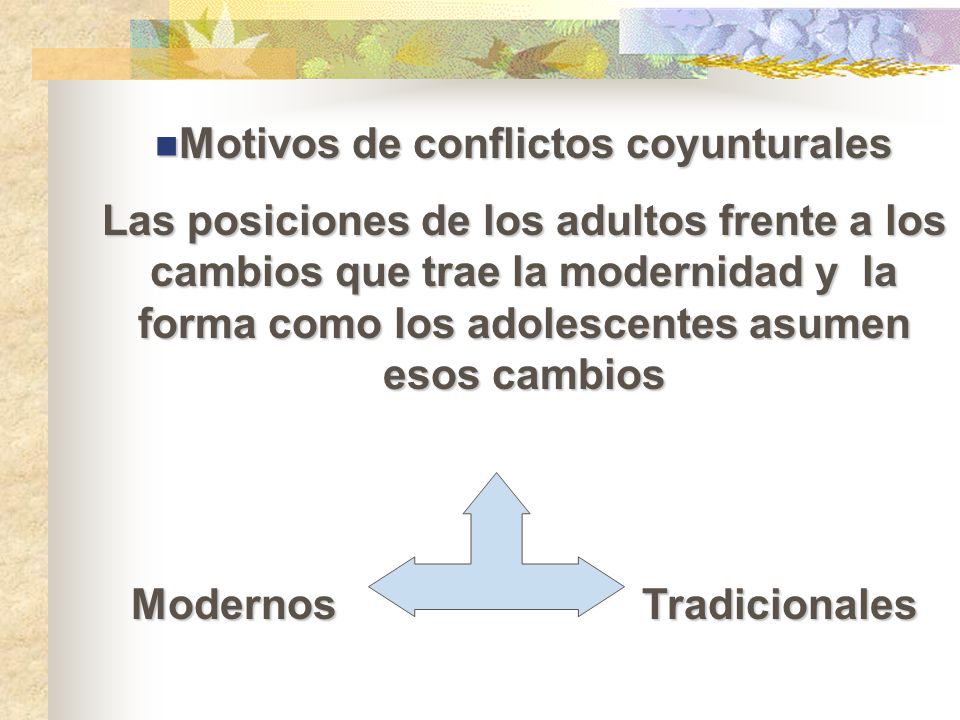 Motivos de conflictos coyunturales

Las posiciones de los adultos frente a los cambios que trae la modernidad y la forma como los adolescentes asumen esos cambios

Modernos

Tradicionales